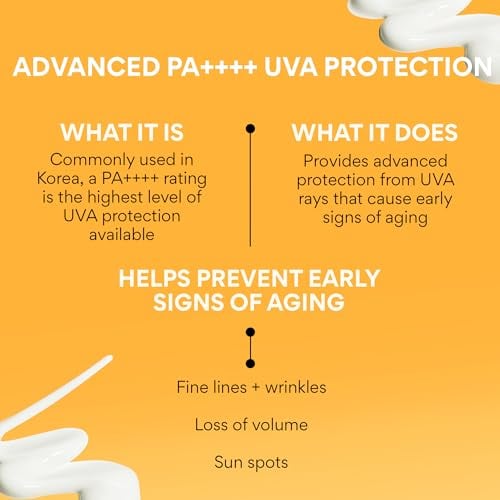 ADVANCED PA++++ UVA PROTECTION

WHAT IT IS

Commonly used in Korea, a PA++++ rating is the highest level of UVA protection available

WHAT IT DOES

Provides advanced protection from UVA rays that cause early signs of aging

HELPS PREVENT EARLY SIGNS OF AGING

Fine lines + wrinkles

Loss of volume

Sun spots